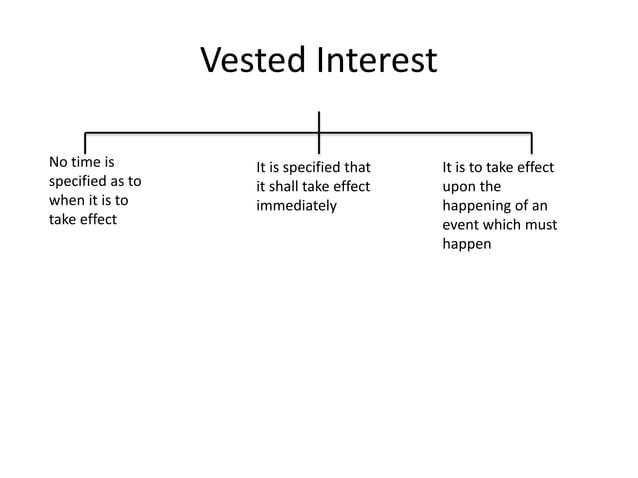 Vested Interest

No time is specified as to when it is to take effect

It is specified that it shall take effect immediately

It is to take effect upon the happening of an event which must happen